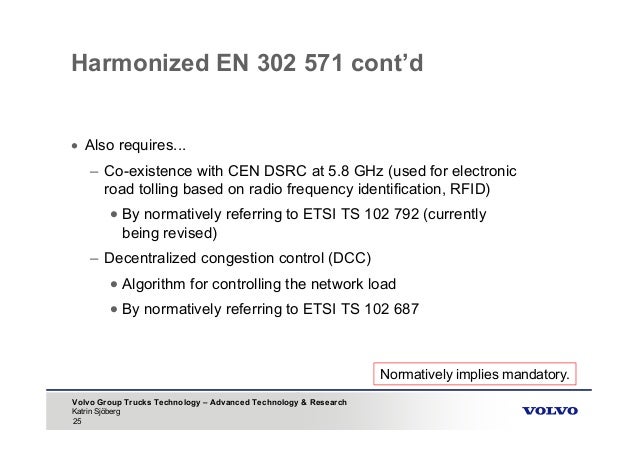 Harmonized EN 302 571 cont'd

• Also requires...

– Co-existence with CEN DSRC at 5.8 GHz (used for electronic road tolling based on radio frequency identification, RFID)

• By normatively referring to ETSI TS 102 792 (currently being revised)

– Decentralized congestion control (DCC)

• Algorithm for controlling the network load

• By normatively referring to ETSI TS 102 687

Normatively implies mandatory.

Volvo Group Trucks Technology – Advanced Technology & Research
Katrin Sjöberg
25

VOLVO